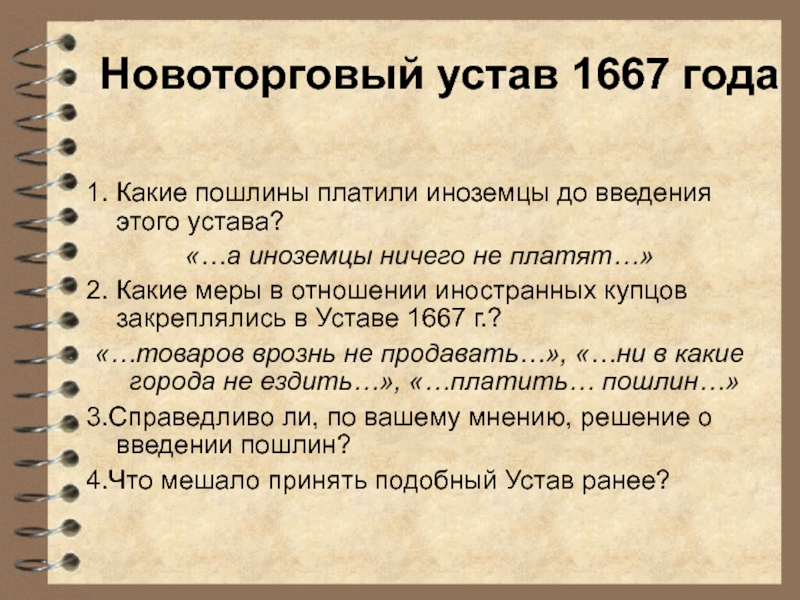 Новоторговый устав 1667 года

1. Какие пошлины платили иноземцы до введения этого устава?

«…а иноземцы ничего не платят…»

2. Какие меры в отношении иностранных купцов закреплялись в Уставе 1667 г.?

«…товаров врознь не продавать…», «…ни в какие города не ездить…», «…платить… пошлин…»

3.Справедливо ли, по вашему мнению, решение о введении пошлин?

4.Что мешало принять подобный Устав ранее?